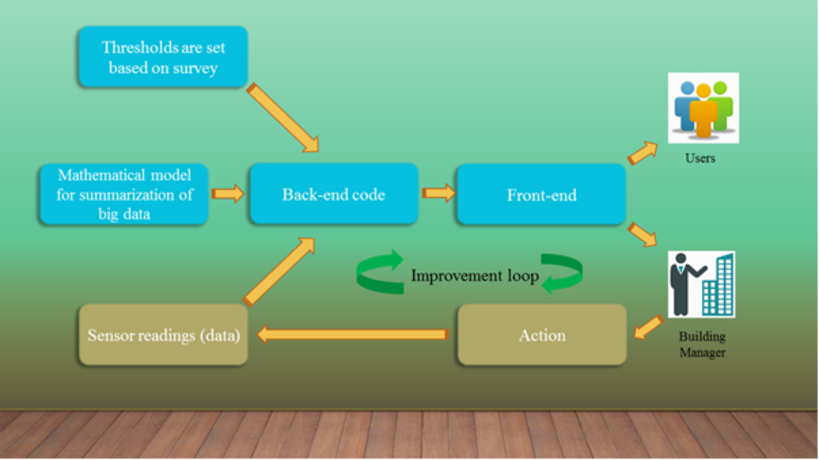 Thresholds are set based on survey

Mathematical model for summarization of big data

Back-end code

Front-end

Users

Improvement loop

Sensor readings (data)

Action

Building Manager